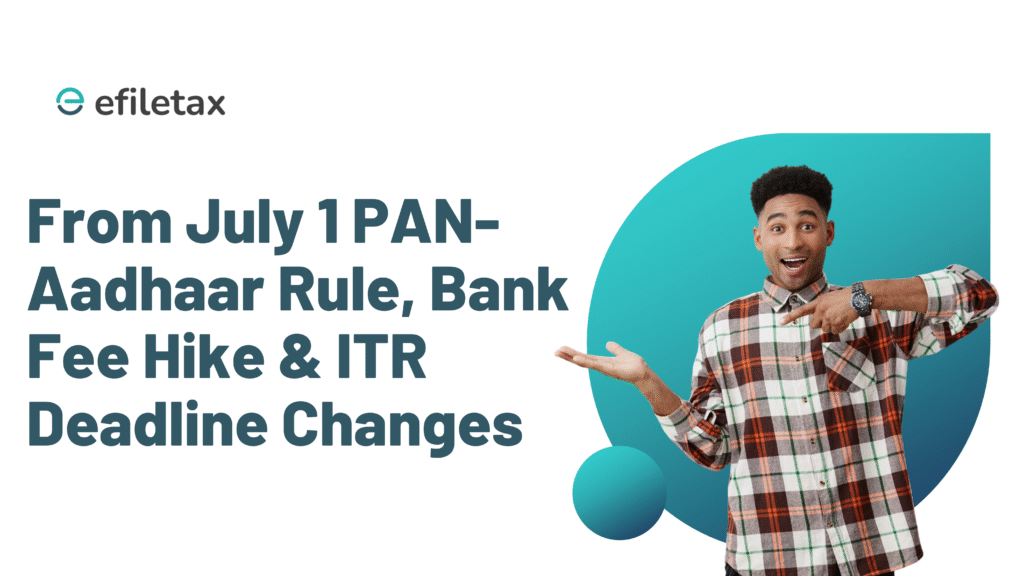 efiletax

From July 1 PAN-Aadhaar Rule, Bank Fee Hike & ITR Deadline Changes